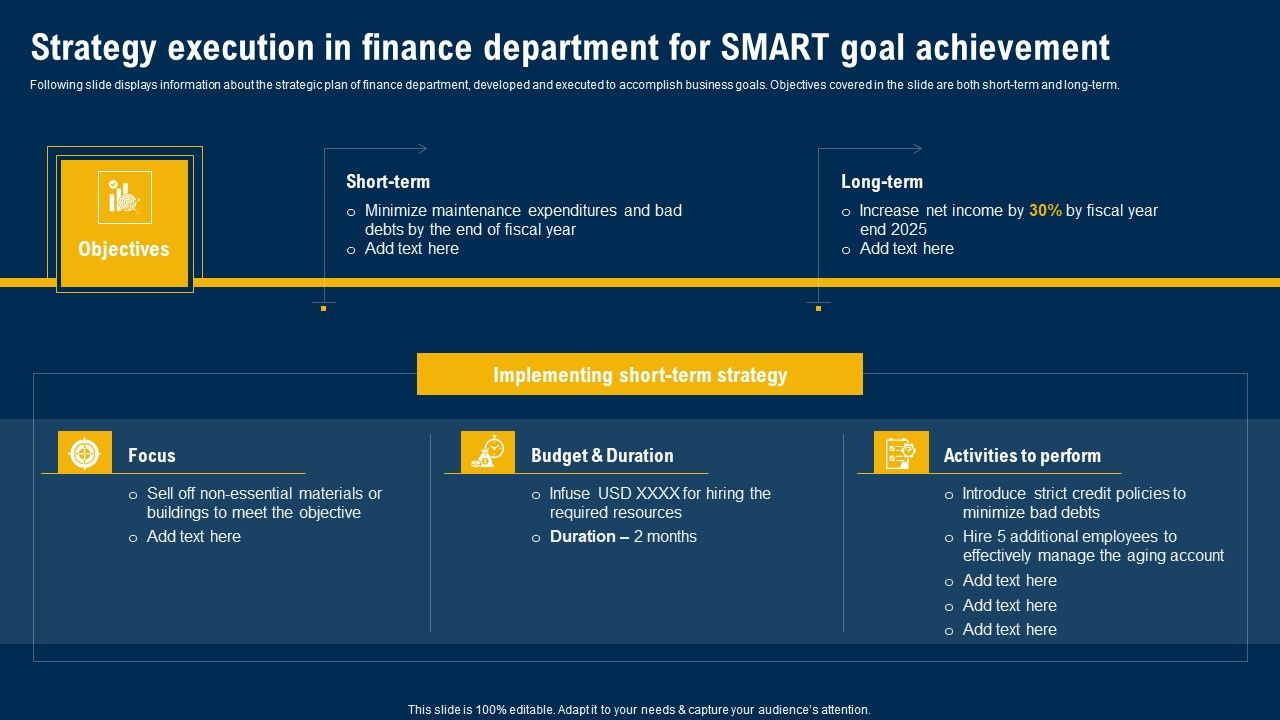 Strategy execution in finance department for SMART goal achievement

Following slide displays information about the strategic plan of finance department, developed and executed to accomplish business goals. Objectives covered in the slide are both short-term and long-term.

Objectives

Short-term
o Minimize maintenance expenditures and bad debts by the end of fiscal year
o Add text here

Long-term
o Increase net income by 30% by fiscal year end 2025
o Add text here

Implementing short-term strategy

Focus
o Sell off non-essential materials or buildings to meet the objective
o Add text here

Budget & Duration
o Infuse USD XXXX for hiring the required resources
o Duration – 2 months

Activities to perform
o Introduce strict credit policies to minimize bad debts
o Hire 5 additional employees to effectively manage the aging account
o Add text here
o Add text here
o Add text here

This slide is 100% editable. Adapt it to your needs & capture your audience's attention.